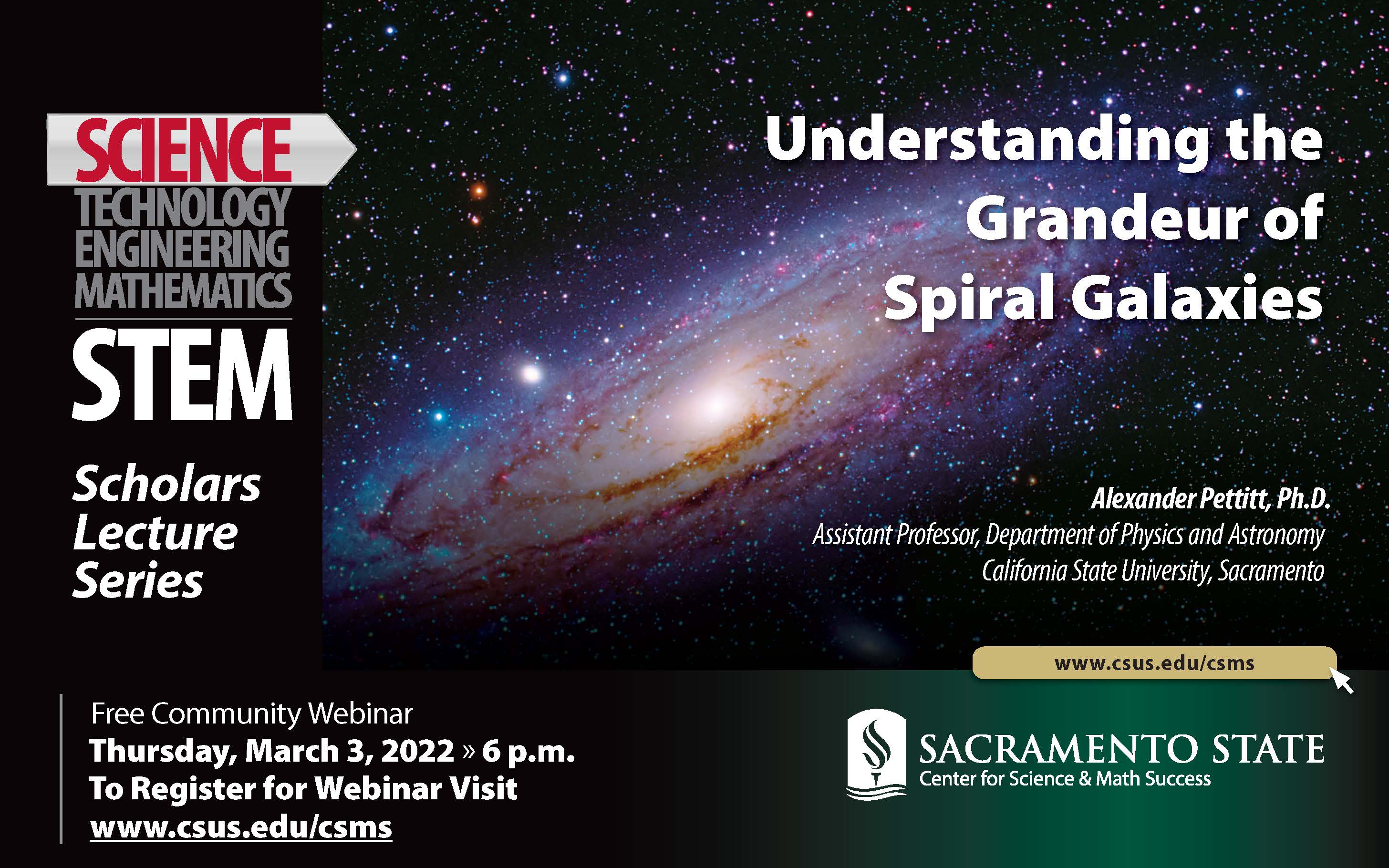 SCIENCE
TECHNOLOGY
ENGINEERING
MATHEMATICS
STEM

Scholars Lecture Series

Understanding the Grandeur of Spiral Galaxies

Alexander Pettitt, Ph.D.
Assistant Professor, Department of Physics and Astronomy
California State University, Sacramento

www.csus.edu/csms

Free Community Webinar
Thursday, March 3, 2022 » 6 p.m.
To Register for Webinar Visit
www.csus.edu/csms

SACRAMENTO STATE
Center for Science & Math Success